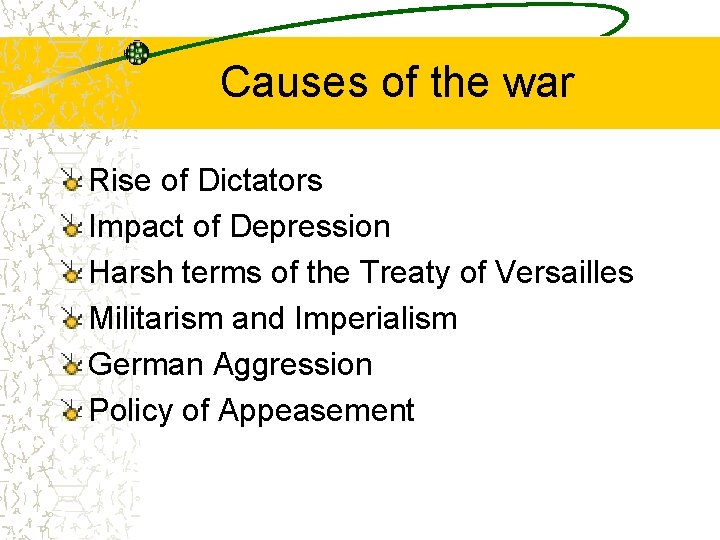 Causes of the war

Rise of Dictators
Impact of Depression
Harsh terms of the Treaty of Versailles
Militarism and Imperialism
German Aggression
Policy of Appeasement